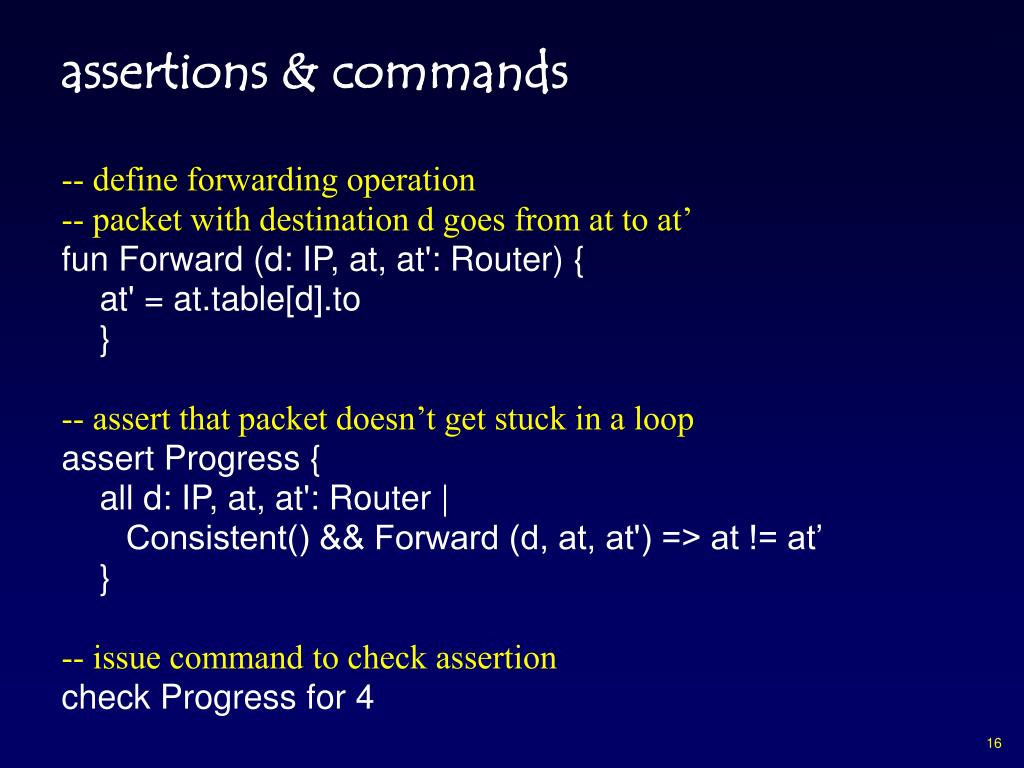 assertions & commands

-- define forwarding operation
-- packet with destination d goes from at to at’
fun Forward (d: IP, at, at': Router) {
at' = at.table[d].to
}

-- assert that packet doesn’t get stuck in a loop
assert Progress {
all d: IP, at, at': Router |
Consistent() && Forward (d, at, at') => at != at’
}

-- issue command to check assertion
check Progress for 4

16